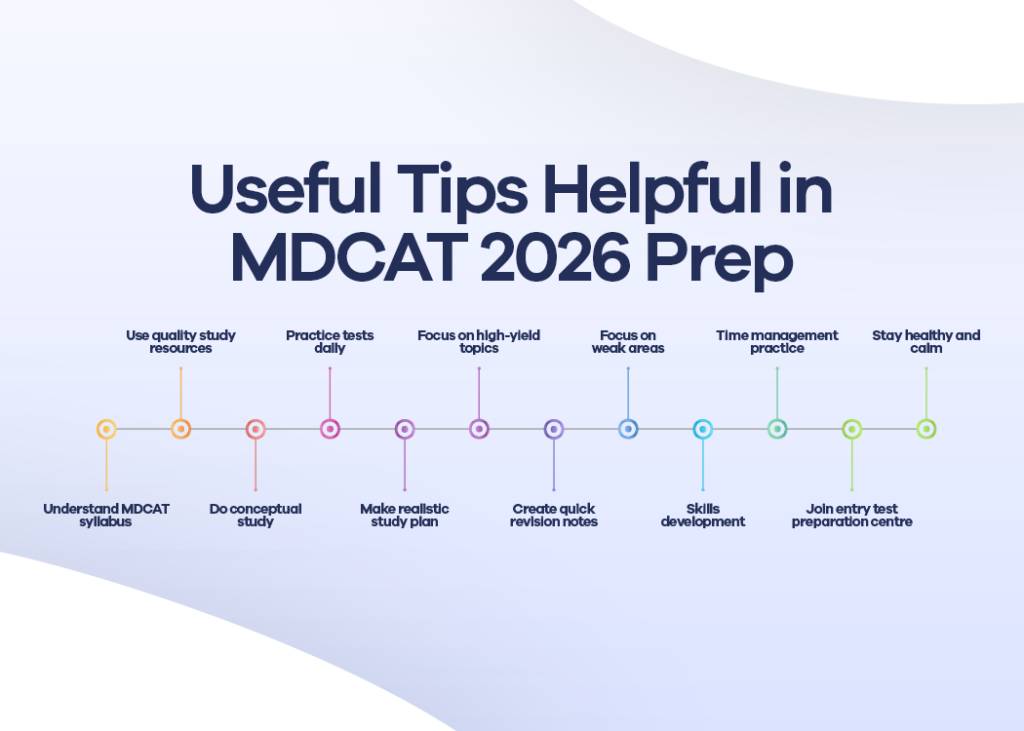 Useful Tips Helpful in MDCAT 2026 Prep

Understand MDCAT syllabus

Use quality study resources

Do conceptual study

Practice tests daily

Make realistic study plan

Focus on high-yield topics

Create quick revision notes

Focus on weak areas

Skills development

Time management practice

Join entry test preparation centre

Stay healthy and calm